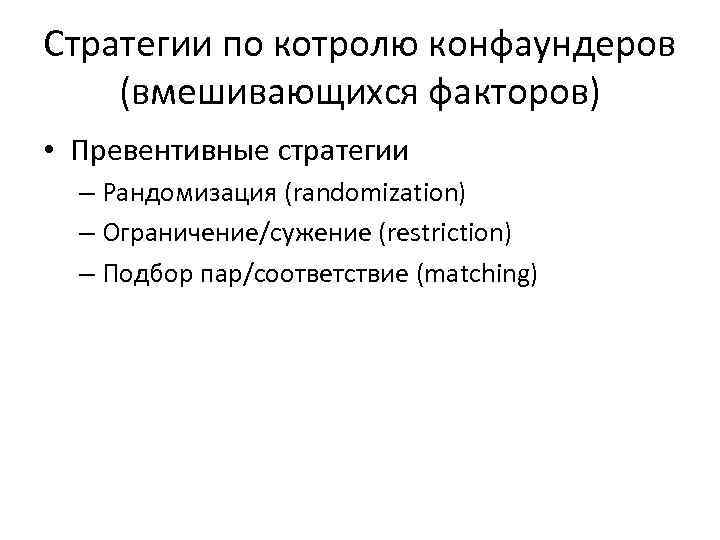 Стратегии по котролю конфаундеров (вмешивающихся факторов)

• Превентивные стратегии
– Рандомизация (randomization)
– Ограничение/сужение (restriction)
– Подбор пар/соответствие (matching)